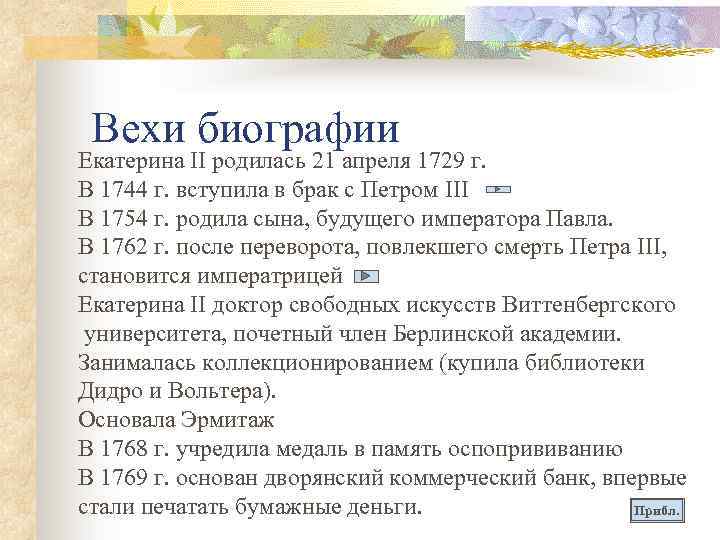 Вехи биографии

Екатерина II родилась 21 апреля 1729 г.
В 1744 г. вступила в брак с Петром III
В 1754 г. родила сына, будущего императора Павла.
В 1762 г. после переворота, повлекшего смерть Петра III, становится императрицей
Екатерина II доктор свободных искусств Виттенбергского университета, почетный член Берлинской академии.
Занималась коллекционированием (купила библиотеки Дидро и Вольтера).
Основала Эрмитаж
В 1768 г. учредила медаль в память оспопрививанию
В 1769 г. основан дворянский коммерческий банк, впервые стали печатать бумажные деньги.

Прибл.